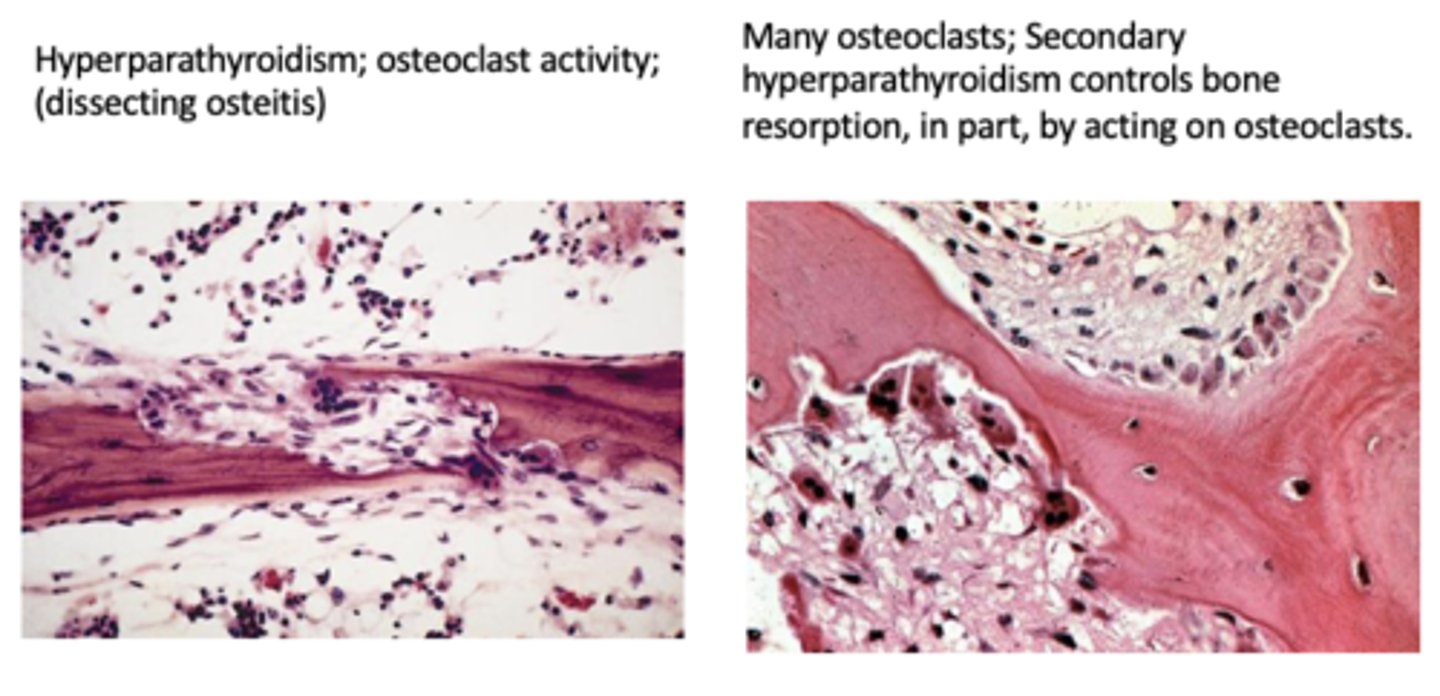 Hyperparathyroidism; osteoclast activity; (dissecting osteitis)

Many osteoclasts; Secondary hyperparathyroidism controls bone resorption, in part, by acting on osteoclasts.